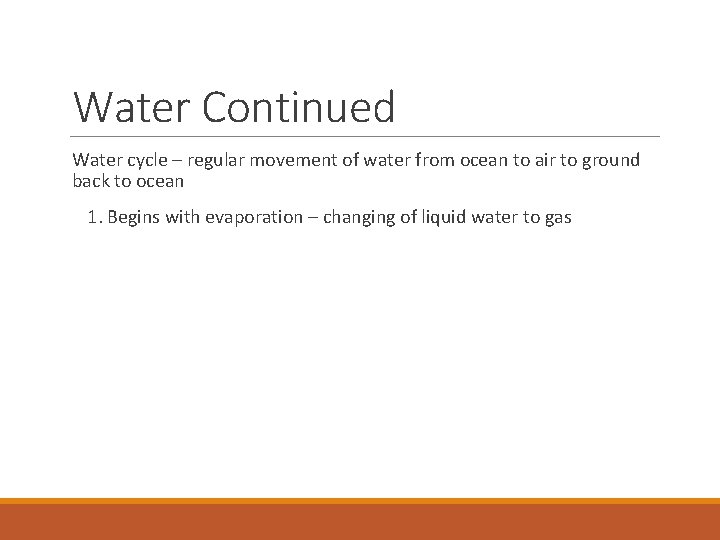 Water Continued

Water cycle – regular movement of water from ocean to air to ground back to ocean

1. Begins with evaporation – changing of liquid water to gas